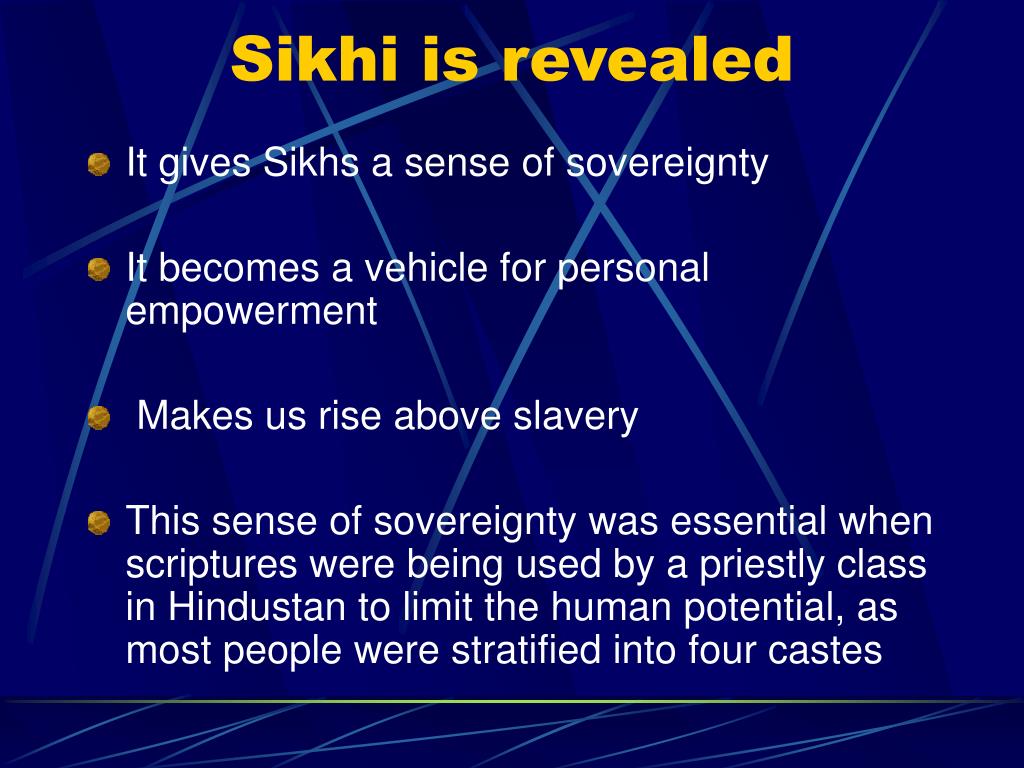 Sikhi is revealed

It gives Sikhs a sense of sovereignty

It becomes a vehicle for personal empowerment

Makes us rise above slavery

This sense of sovereignty was essential when scriptures were being used by a priestly class in Hindustan to limit the human potential, as most people were stratified into four castes